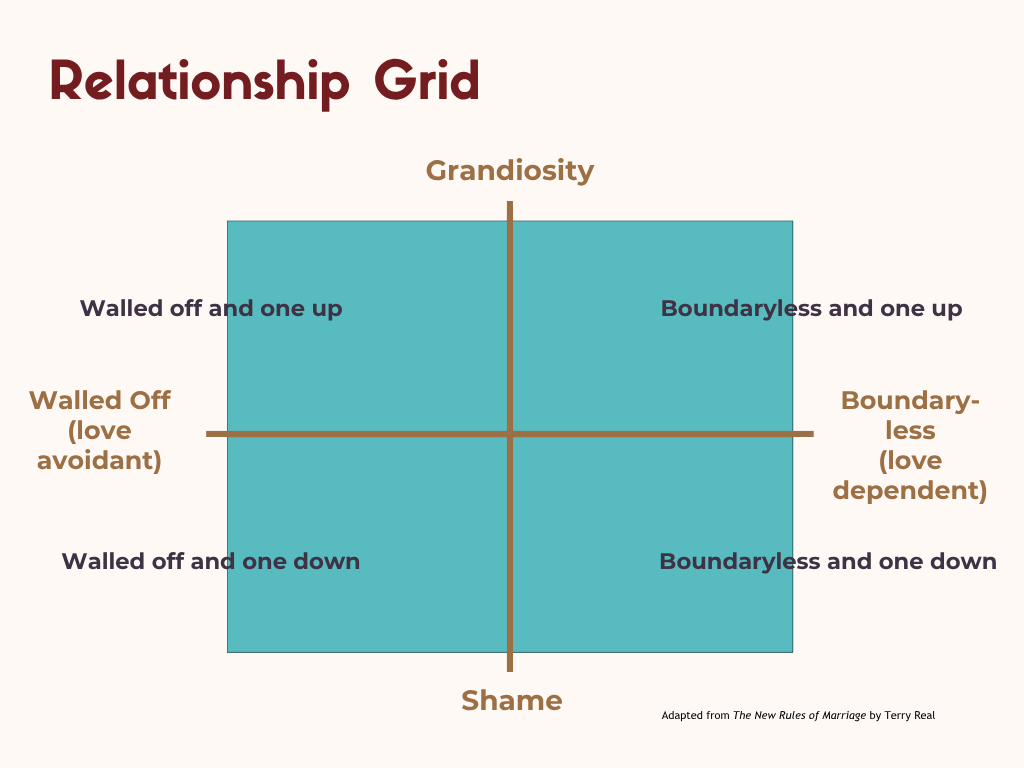 Relationship Grid

Grandiosity

Walled off and one up

Boundaryless and one up

Walled Off (love avoidant)

Boundary-less (love dependent)

Walled off and one down

Boundaryless and one down

Shame

Adapted from The New Rules of Marriage by Terry Real